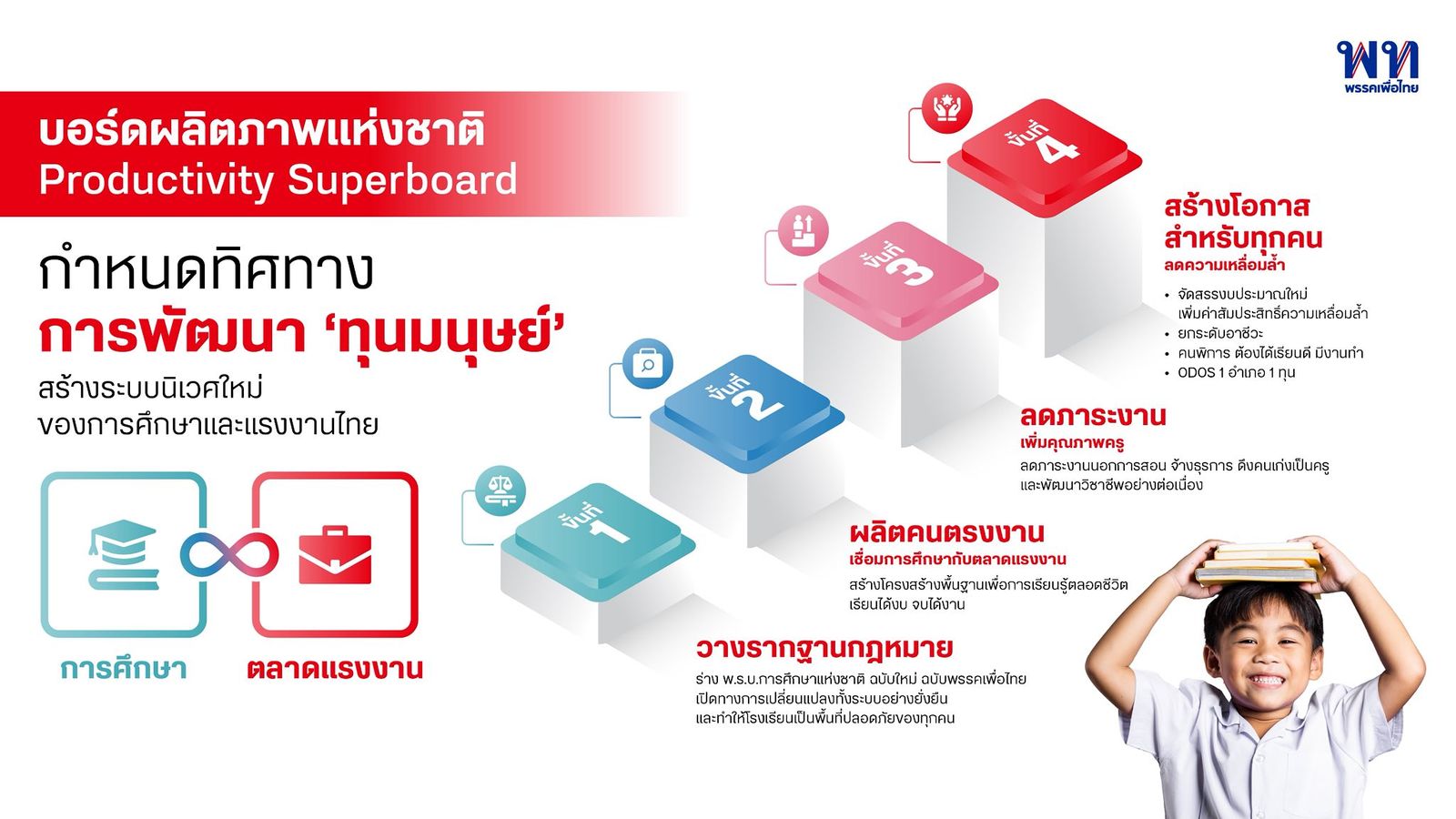 พท
พรรคเพื่อไทย

บอร์ดผลิตภาพแห่งชาติ
Productivity Superboard

กำหนดทิศทาง
การพัฒนา 'ทุนมนุษย์'
สร้างระบบนิเวศใหม่
ของการศึกษาและแรงงานไทย

การศึกษา
ตลาดแรงงาน

ขั้นที่ 4
สร้างโอกาส
สำหรับทุกคน
ลดความเหลื่อมล้ำ
• จัดสรรงบประมาณใหม่ เพิ่มค่าสัมประสิทธิ์ความเหลื่อมล้ำ
• ยกระดับอาชีวะ
• คนพิการ ต้องได้เรียนดี มีงานทำ
• ODOS 1 อำเภอ 1 ทุน

ขั้นที่ 3
ลดภาระงาน
เพิ่มคุณภาพครู
ลดภาระงานนอกการสอน จ้างธุรการ ดึงคนเก่งเป็นครู และพัฒนาวิชาชีพอย่างต่อเนื่อง

ขั้นที่ 2
ผลิตคนตรงงาน
เชื่อมการศึกษากับตลาดแรงงาน
สร้างโครงสร้างพื้นฐานเพื่อการเรียนรู้ตลอดชีวิต เรียนได้งบ จบได้งาน

ขั้นที่ 1
วางรากฐานกฎหมาย
ร่าง พ.ร.บ.การศึกษาแห่งชาติ ฉบับใหม่ ฉบับพรรคเพื่อไทย เปิดทางการเปลี่ยนแปลงทั้งระบบอย่างยั่งยืน และทำให้โรงเรียนเป็นพื้นที่ปลอดภัยของทุกคน